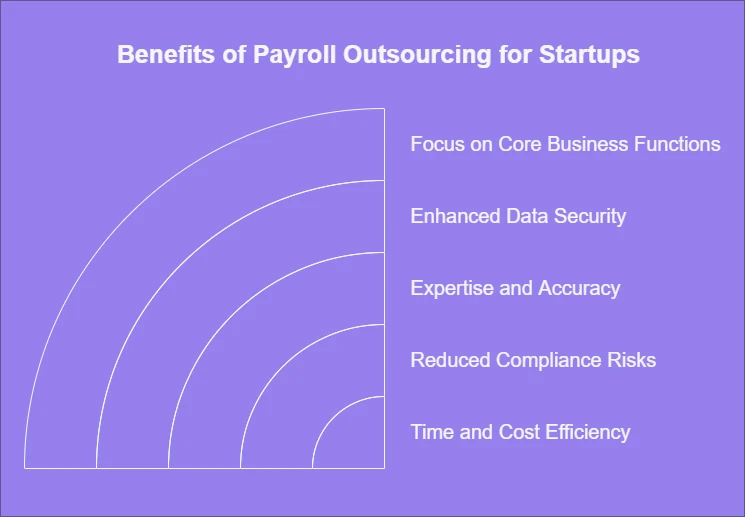 Benefits of Payroll Outsourcing for Startups

Focus on Core Business Functions

Enhanced Data Security

Expertise and Accuracy

Reduced Compliance Risks

Time and Cost Efficiency